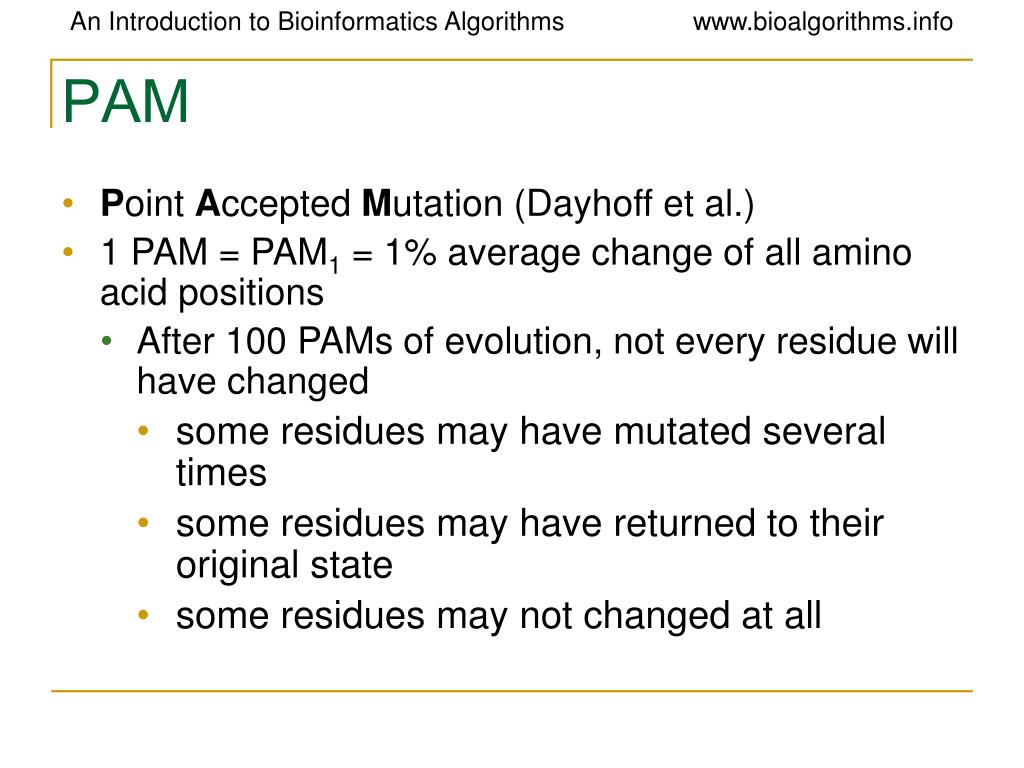 An Introduction to Bioinformatics Algorithms www.bioalgorithms.info

PAM

• Point Accepted Mutation (Dayhoff et al.)
• 1 PAM = PAM$_1$ = 1% average change of all amino acid positions
  • After 100 PAMs of evolution, not every residue will have changed
    • some residues may have mutated several times
    • some residues may have returned to their original state
    • some residues may not changed at all